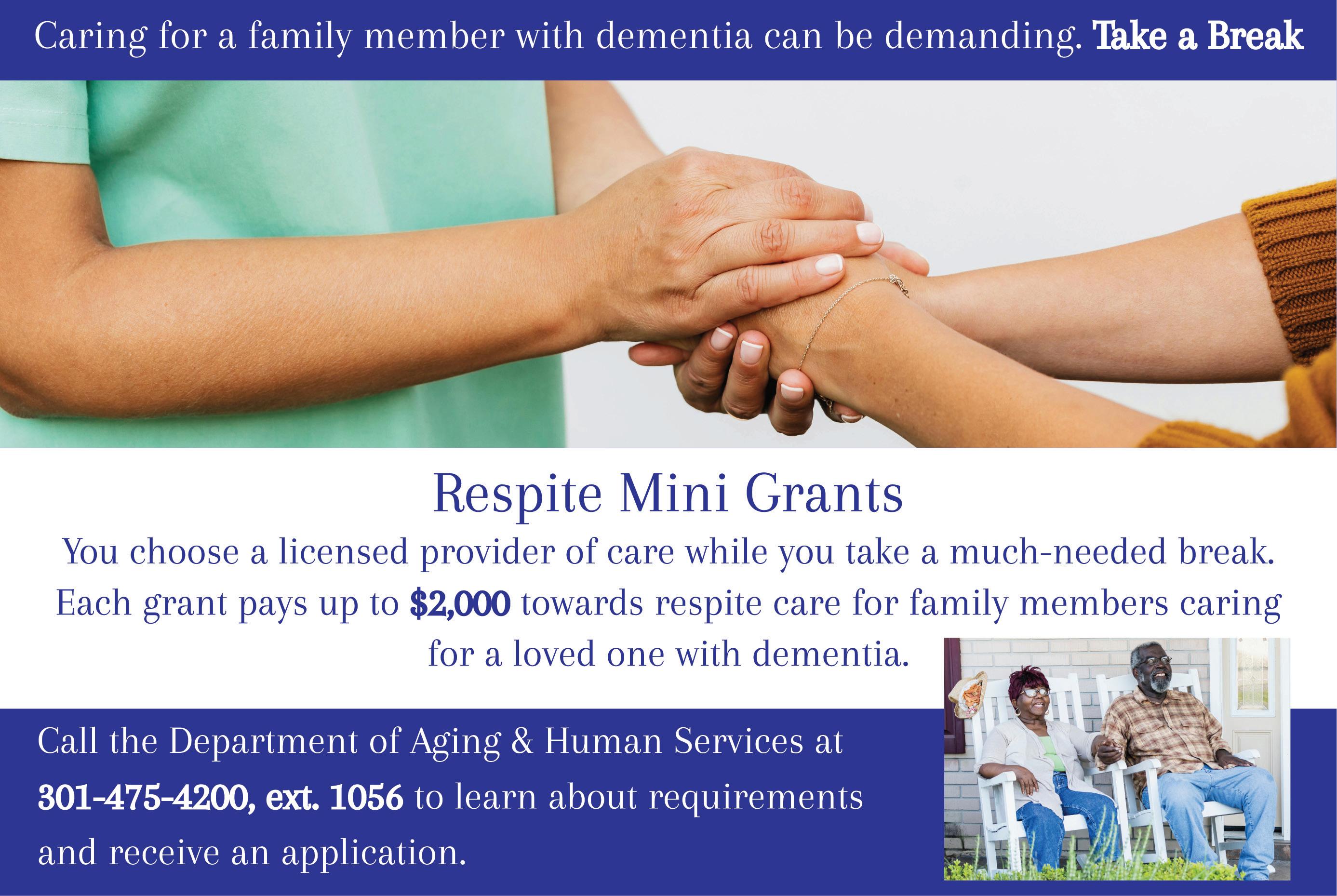 Caring for a family member with dementia can be demanding. Take a Break

Respite Mini Grants

You choose a licensed provider of care while you take a much-needed break. Each grant pays up to $2,000 towards respite care for family members caring for a loved one with dementia.

Call the Department of Aging & Human Services at 301-475-4200, ext. 1056 to learn about requirements and receive an application.